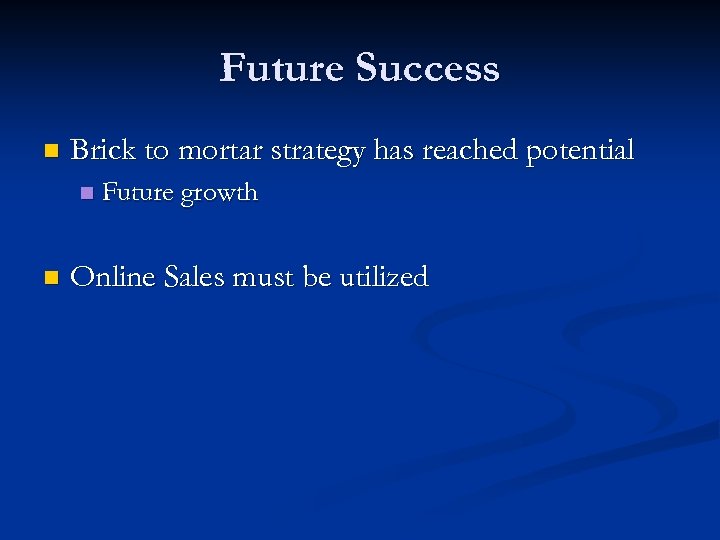 Future Success

Brick to mortar strategy has reached potential

Future growth

Online Sales must be utilized